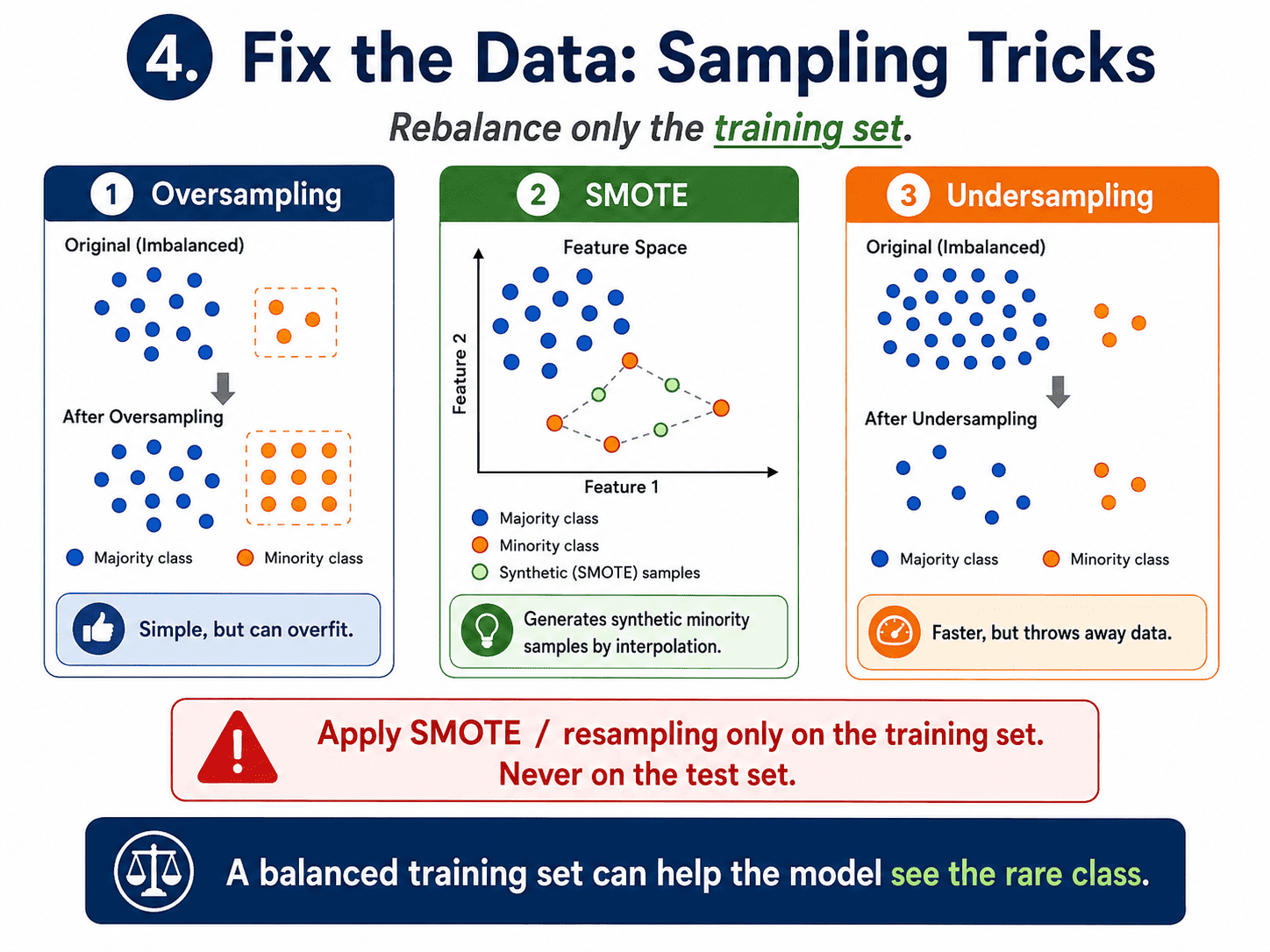 4. Fix the Data: Sampling Tricks

Rebalance only the training set.

1 Oversampling

Original (Imbalanced)

After Oversampling

Majority class Minority class

Simple, but can overfit.

2 SMOTE

Feature Space

Feature 2

Feature 1

Majority class

Minority class

Synthetic (SMOTE) samples

Generates synthetic minority samples by interpolation.

3 Undersampling

Original (Imbalanced)

After Undersampling

Majority class Minority class

Faster, but throws away data.

Apply SMOTE / resampling only on the training set. Never on the test set.

A balanced training set can help the model see the rare class.